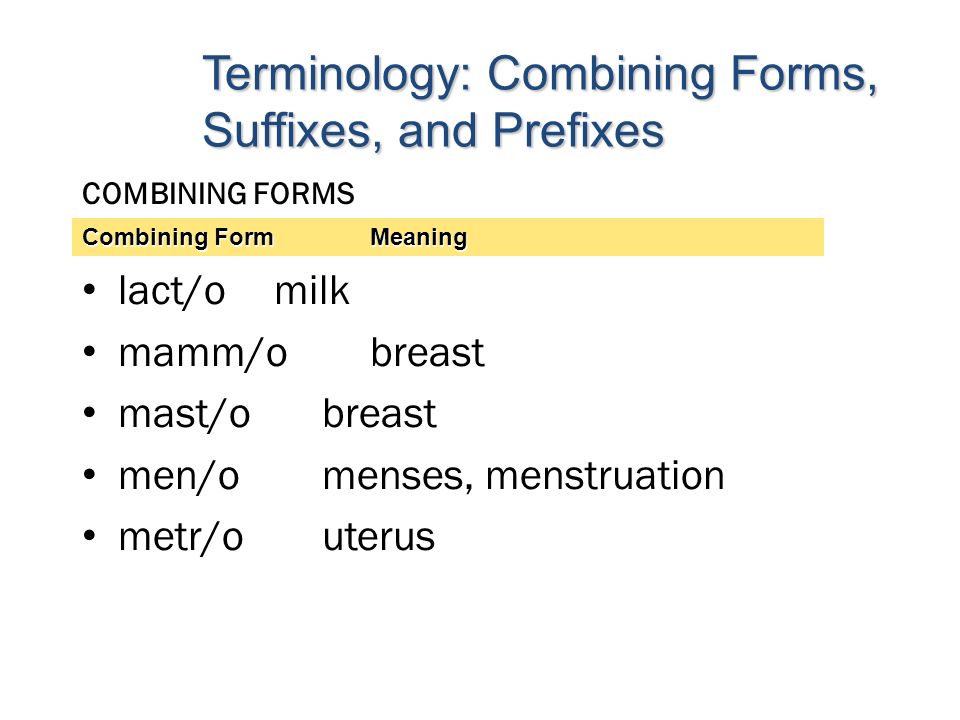 Terminology: Combining Forms, Suffixes, and Prefixes

COMBINING FORMS

Combining Form Meaning

• lact/o milk
• mamm/o breast
• mast/o breast
• men/o menses, menstruation
• metr/o uterus